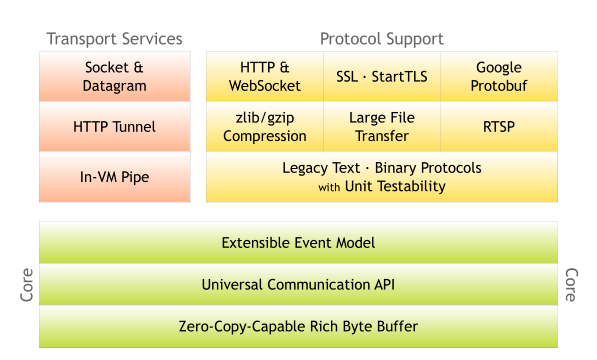 Transport Services

Socket & Datagram

HTTP Tunnel

In-VM Pipe

Protocol Support

HTTP & WebSocket

SSL · StartTLS

Google Protobuf

zlib/gzip Compression

Large File Transfer

RTSP

Legacy Text · Binary Protocols with Unit Testability

Core

Extensible Event Model

Universal Communication API

Zero-Copy-Capable Rich Byte Buffer

Core